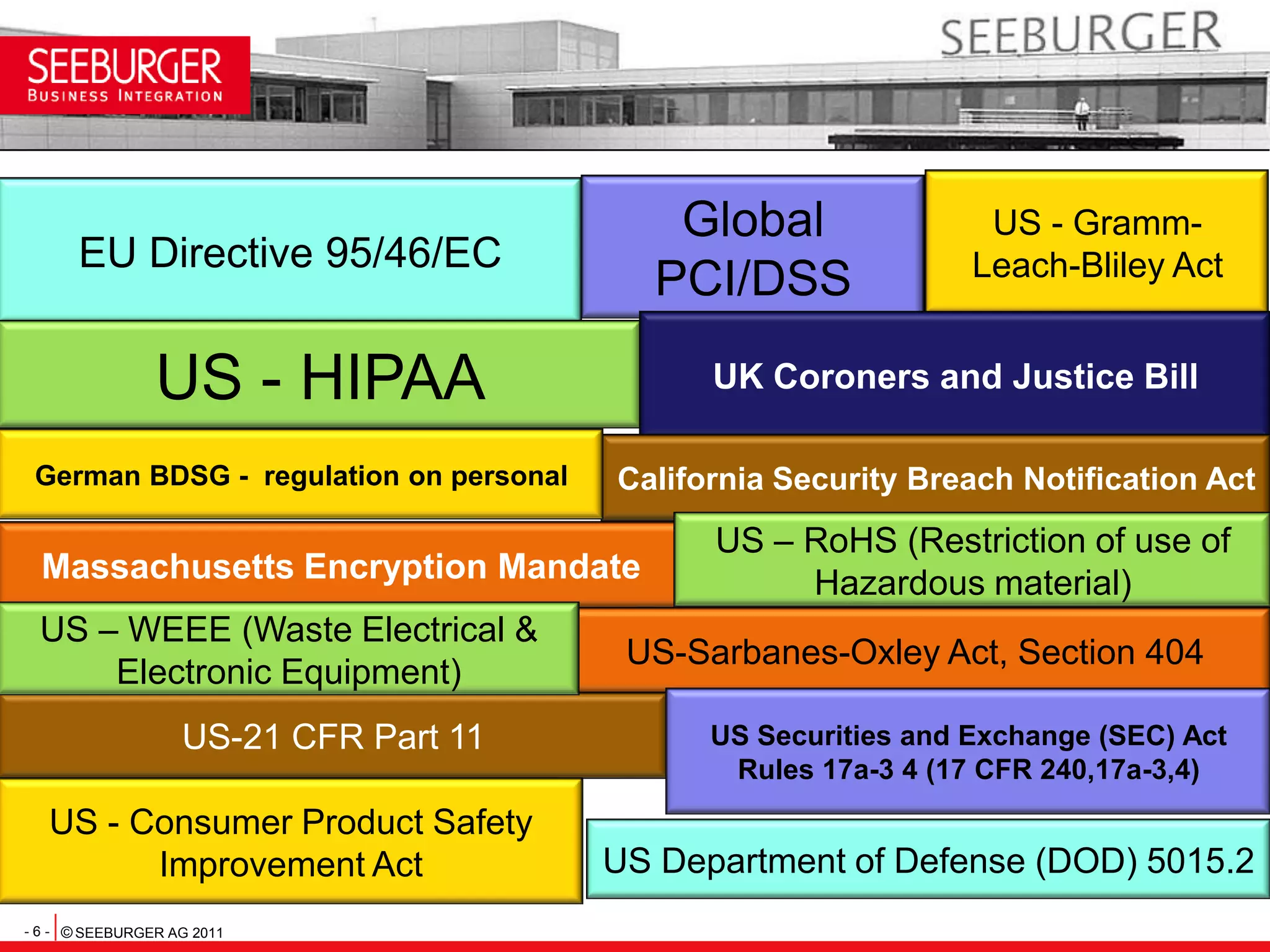 SEEBURGER
BUSINESS INTEGRATION

SEEBURGER

EU Directive 95/46/EC

Global PCI/DSS

US - Gramm-Leach-Bliley Act

US - HIPAA

UK Coroners and Justice Bill

German BDSG - regulation on personal

California Security Breach Notification Act

Massachusetts Encryption Mandate

US – RoHS (Restriction of use of Hazardous material)

US – WEEE (Waste Electrical & Electronic Equipment)

US-Sarbanes-Oxley Act, Section 404

US-21 CFR Part 11

US Securities and Exchange (SEC) Act Rules 17a-3 4 (17 CFR 240,17a-3,4)

US - Consumer Product Safety Improvement Act

US Department of Defense (DOD) 5015.2

- 6 - © SEEBURGER AG 2011